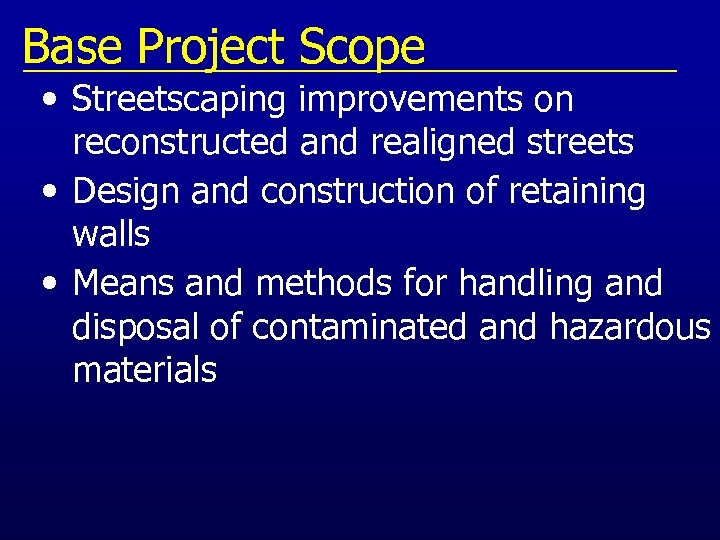 Base Project Scope

• Streetscaping improvements on reconstructed and realigned streets
• Design and construction of retaining walls
• Means and methods for handling and disposal of contaminated and hazardous materials